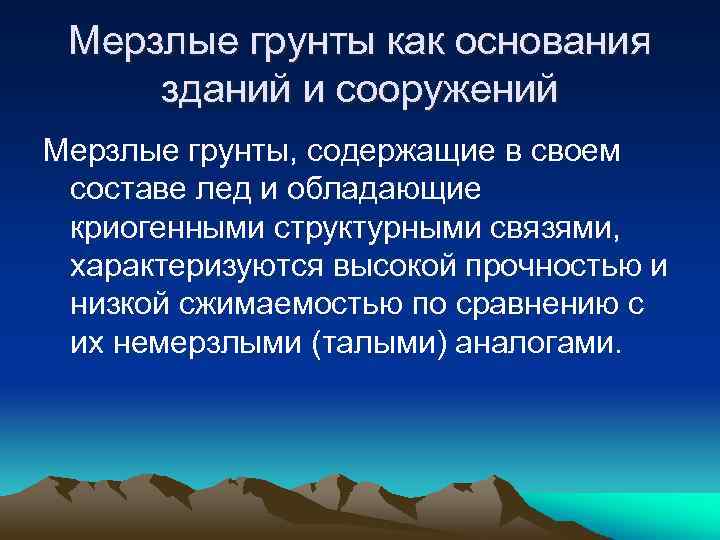 Мерзлые грунты как основания зданий и сооружений

Мерзлые грунты, содержащие в своем составе лед и обладающие криогенными структурными связями, характеризуются высокой прочностью и низкой сжимаемостью по сравнению с их немерзлыми (талыми) аналогами.